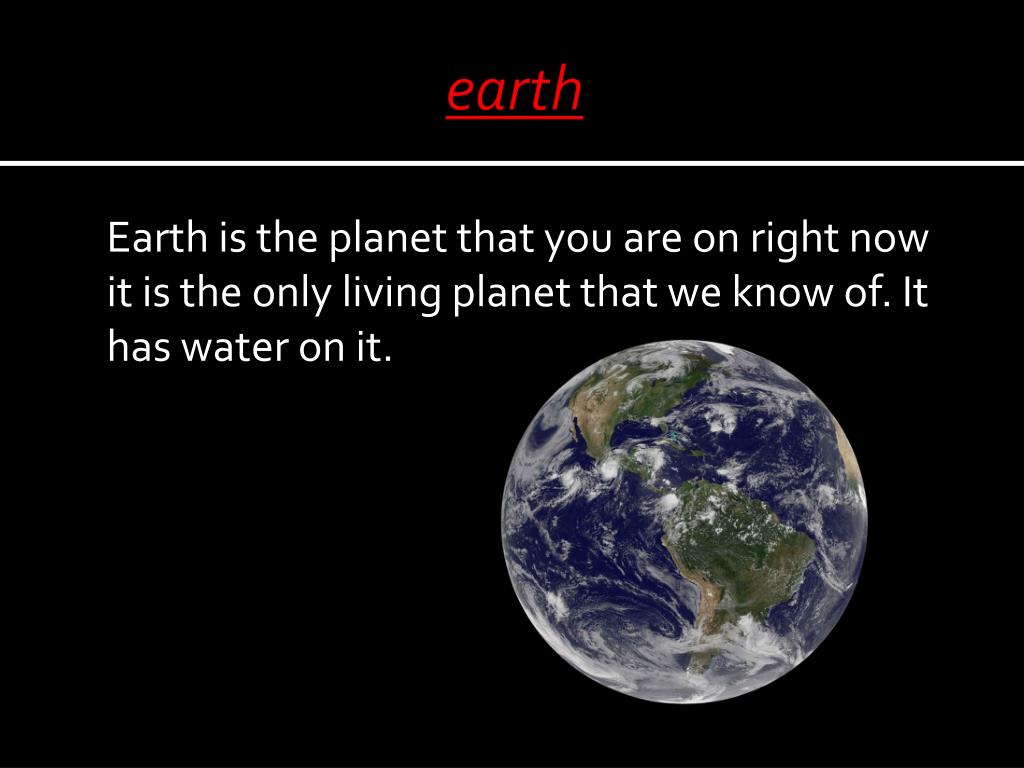 earth

Earth is the planet that you are on right now it is the only living planet that we know of. It has water on it.